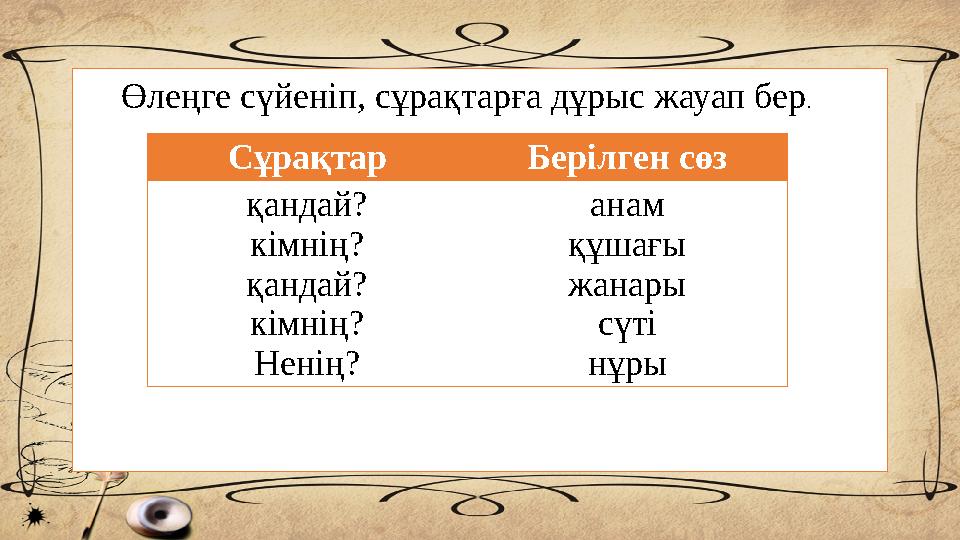 Өлеңге сүйеніп, сұрақтарға дұрыс жауап бер.

| Сұрақтар | Берілген сөз |
|---|---|
| қандай? | анам |
| кімнің? | құшағы |
| қандай? | жанары |
| кімнің? | сүті |
| Ненің? | нұры |